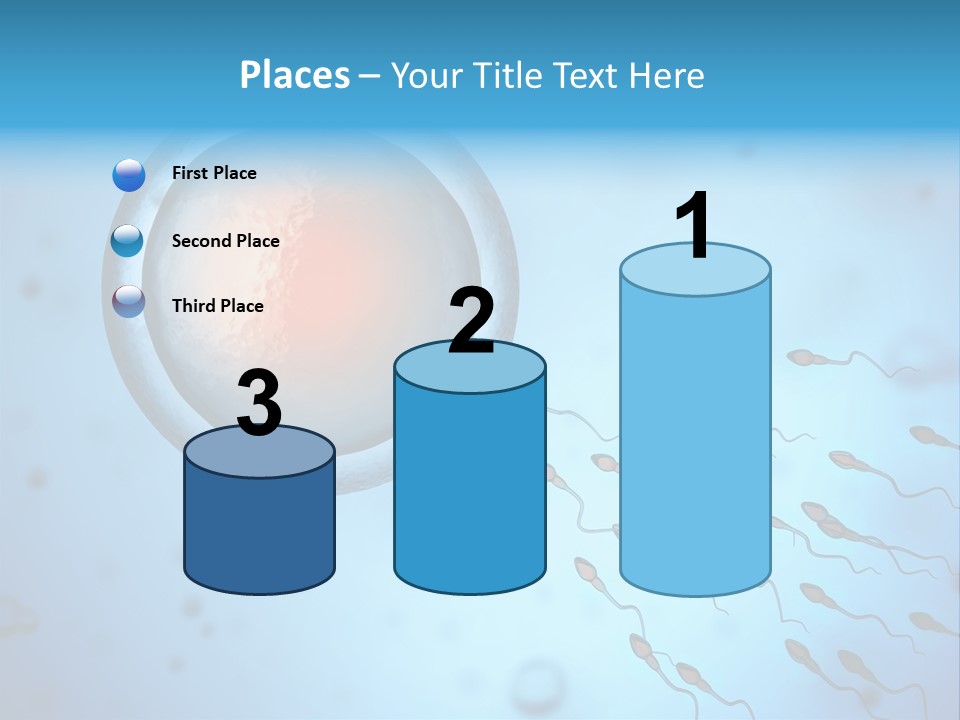 Places – Your Title Text Here

First Place

Second Place

Third Place

3

2

1